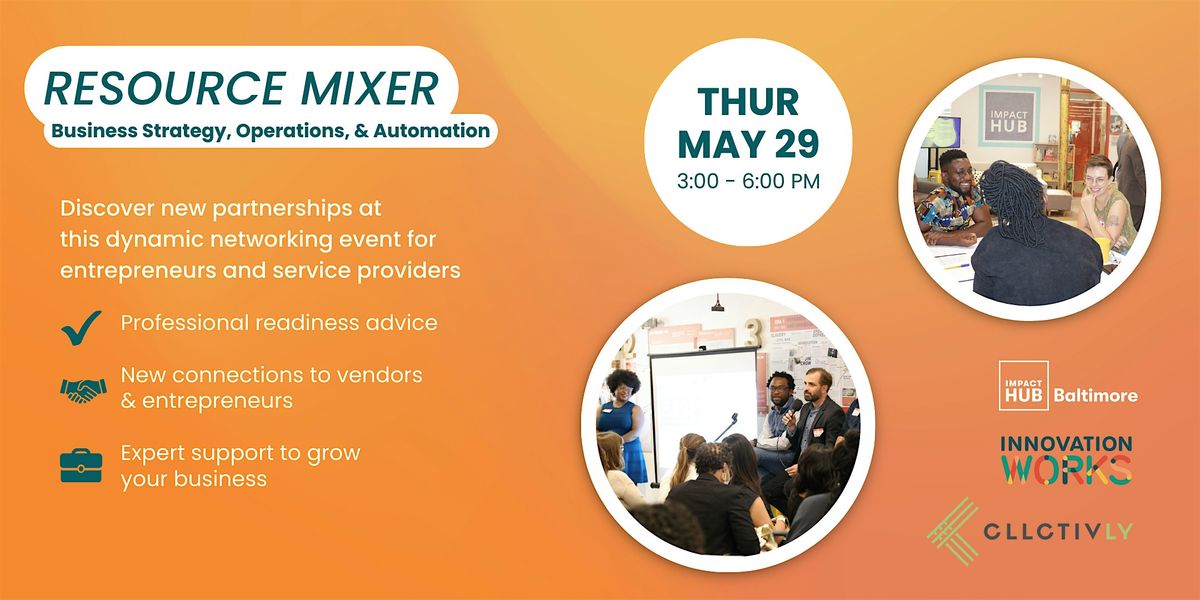 RESOURCE MIXER
Business Strategy, Operations, & Automation

Discover new partnerships at this dynamic networking event for entrepreneurs and service providers

Professional readiness advice

New connections to vendors & entrepreneurs

Expert support to grow your business

THUR
MAY 29
3:00 - 6:00 PM

IMPACT HUB

IMPACT HUB Baltimore

INNOVATION WORKS

CLLCTIVLY